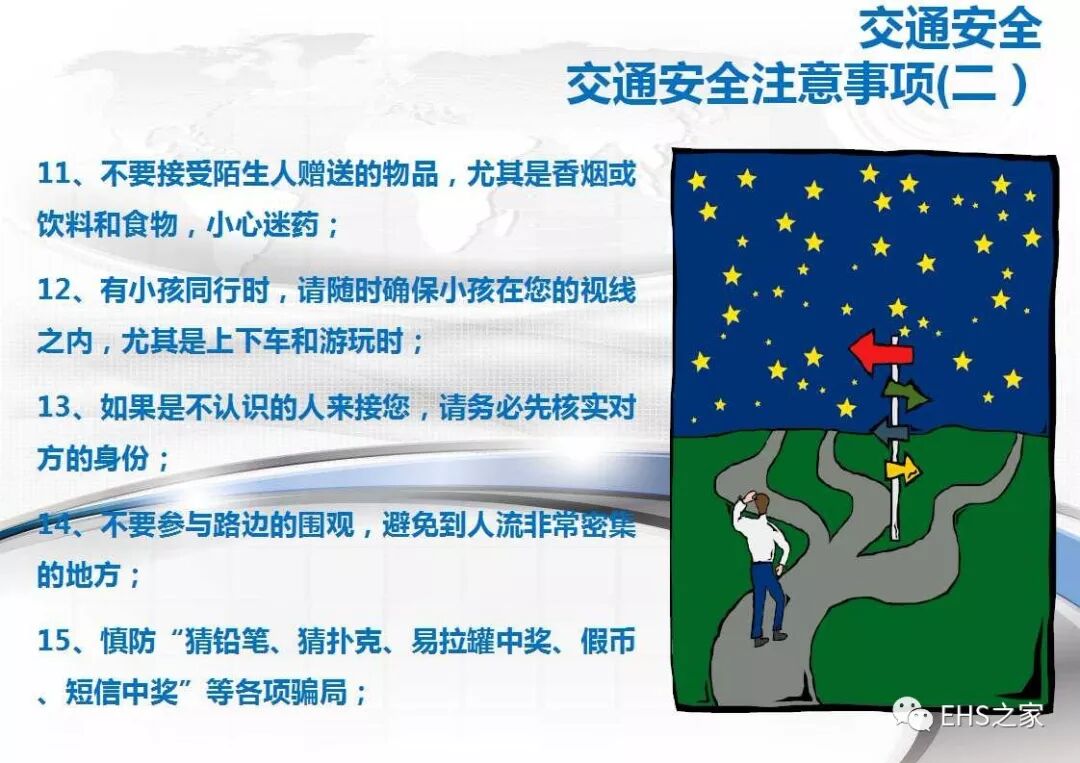 交通安全
交通安全注意事项(二 )

11、不要接受陌生人赠送的物品，尤其是香烟或饮料和食物，小心迷药；

12、有小孩同行时，请随时确保小孩在您的视线之内，尤其是上下车和游玩时；

13、如果是不认识的人来接您，请务必先核实对方的身份；

14、不要参与路边的围观，避免到人流非常密集的地方；

15、慎防“猜铅笔、猜扑克、易拉罐中奖、假币、短信中奖”等各项骗局；

EHS之家